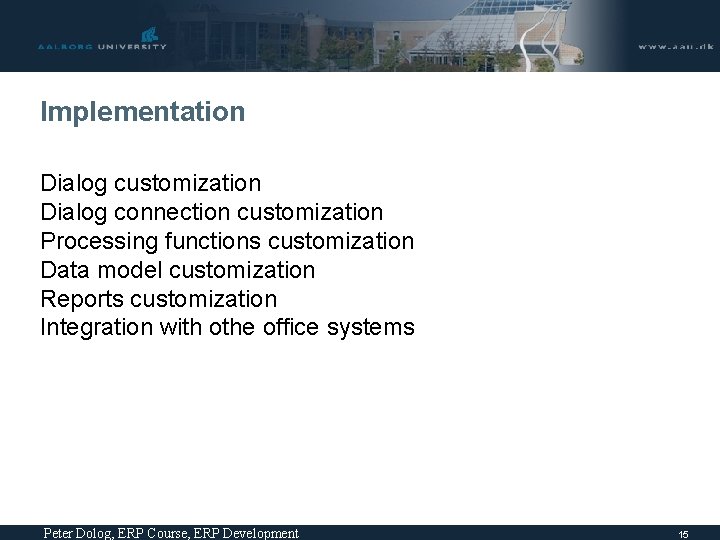 AALBORG UNIVERSITY

www.aau.dk

Implementation

Dialog customization
Dialog connection customization
Processing functions customization
Data model customization
Reports customization
Integration with othe office systems

Peter Dolog, ERP Course, ERP Development

15